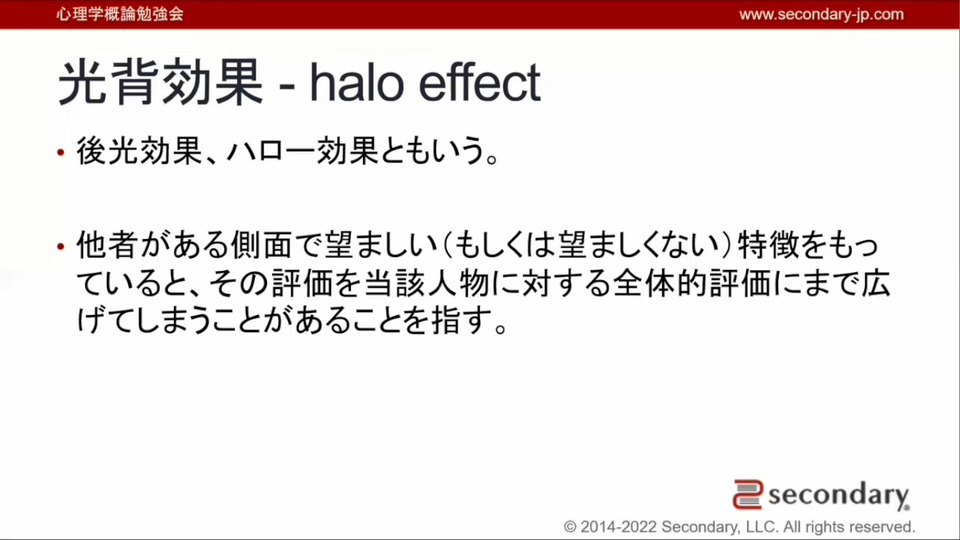 心理学概論勉強会

www.secondary-jp.com

光背効果 - halo effect

• 後光効果、ハロー効果ともいう。

• 他者がある側面で望ましい（もしくは望ましくない）特徴をもっていると、その評価を当該人物に対する全体的評価にまで広げてしまうことがあることを指す。

secondary

© 2014-2022 Secondary, LLC. All rights reserved.